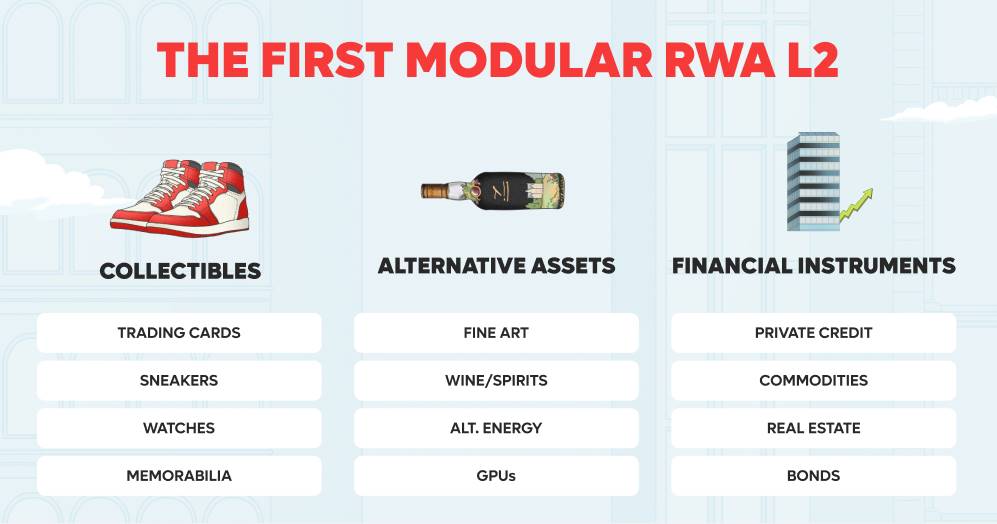 THE FIRST MODULAR RWA L2

COLLECTIBLES

TRADING CARDS

SNEAKERS

WATCHES

MEMORABILIA

ALTERNATIVE ASSETS

FINE ART

WINE/SPIRITS

ALT. ENERGY

GPUs

FINANCIAL INSTRUMENTS

PRIVATE CREDIT

COMMODITIES

REAL ESTATE

BONDS